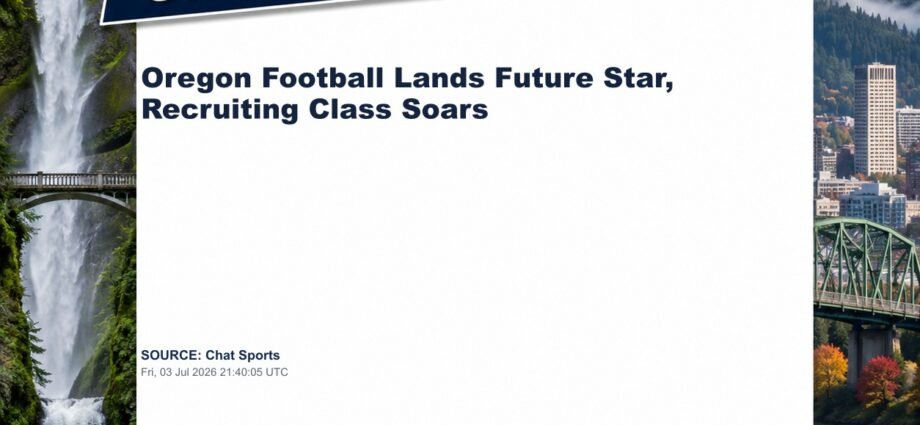 Oregon Football Lands Future Star, Recruiting Class Soars

SOURCE: Chat Sports
Fri, 03 Jul 2026 21:40:05 UTC